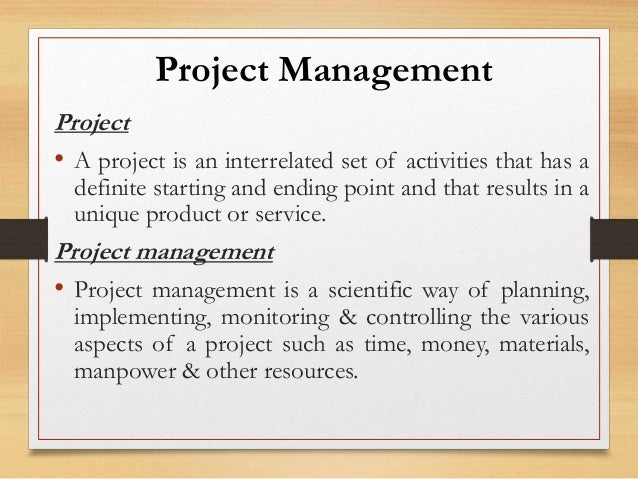 Project Management

Project

• A project is an interrelated set of activities that has a definite starting and ending point and that results in a unique product or service.

Project management

• Project management is a scientific way of planning, implementing, monitoring & controlling the various aspects of a project such as time, money, materials, manpower & other resources.